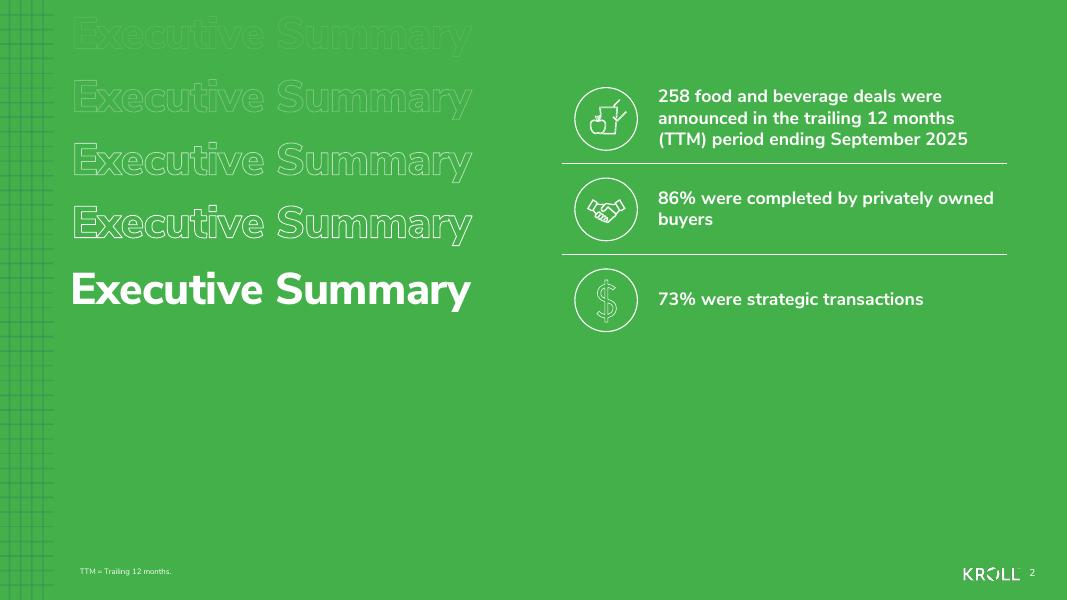 Executive Summary

Executive Summary

Executive Summary

Executive Summary

Executive Summary

258 food and beverage deals were announced in the trailing 12 months (TTM) period ending September 2025

86% were completed by privately owned buyers

73% were strategic transactions

TTM = Trailing 12 months.

KROLL 2